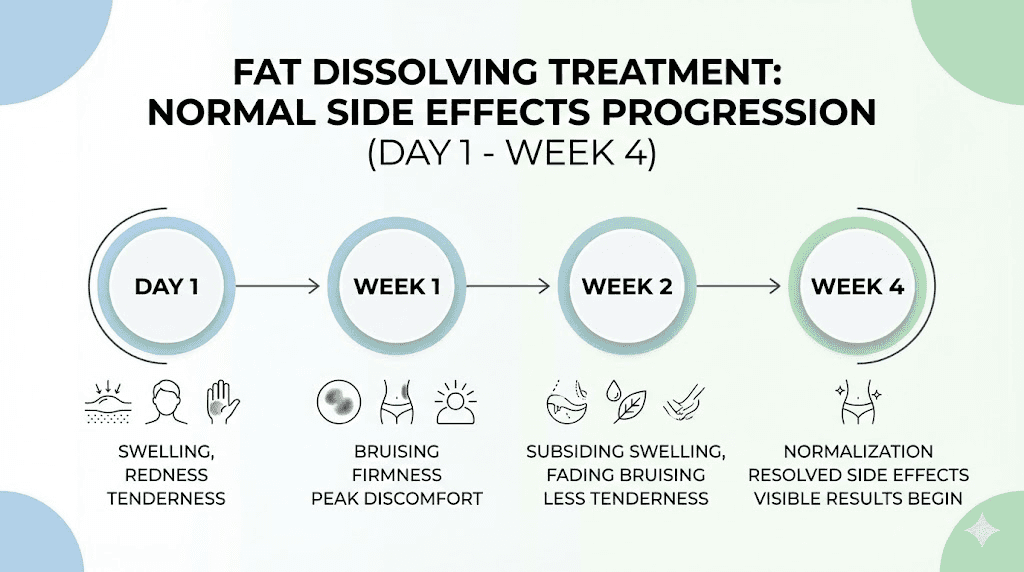 FAT DISSOLVING TREATMENT: NORMAL SIDE EFFECTS PROGRESSION
(DAY 1 - WEEK 4)

DAY 1

WEEK 1

WEEK 2

WEEK 4

SWELLING, REDNESS TENDERNESS

BRUISING FIRMNESS PEAK DISCOMFORT

SUBSIDING SWELLING, FADING BRUISING LESS TENDERNESS

NORMALIZATION RESOLVED SIDE EFFECTS VISIBLE RESULTS BEGIN